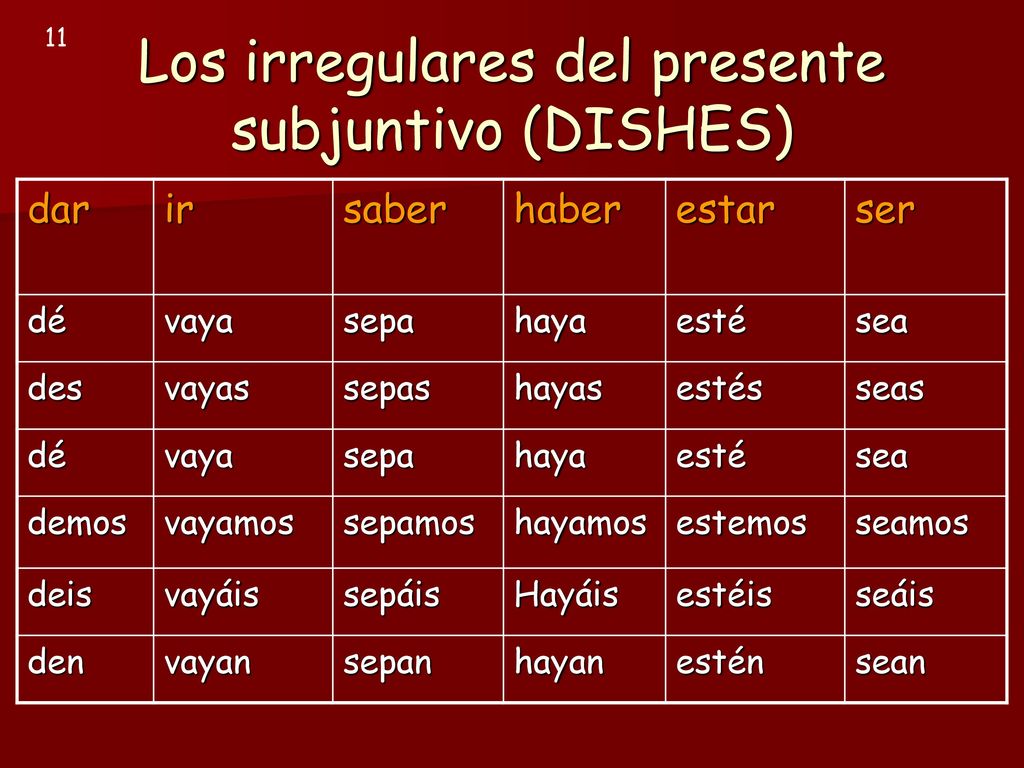 11

Los irregulares del presente subjuntivo (DISHES)

| dar | ir | saber | haber | estar | ser |
|---|---|---|---|---|---|
| dé | vaya | sepa | haya | esté | sea |
| des | vayas | sepas | hayas | estés | seas |
| dé | vaya | sepa | haya | esté | sea |
| demos | vayamos | sepamos | hayamos | estemos | seamos |
| deis | vayáis | sepáis | Hayáis | estéis | seáis |
| den | vayan | sepan | hayan | estén | sean |